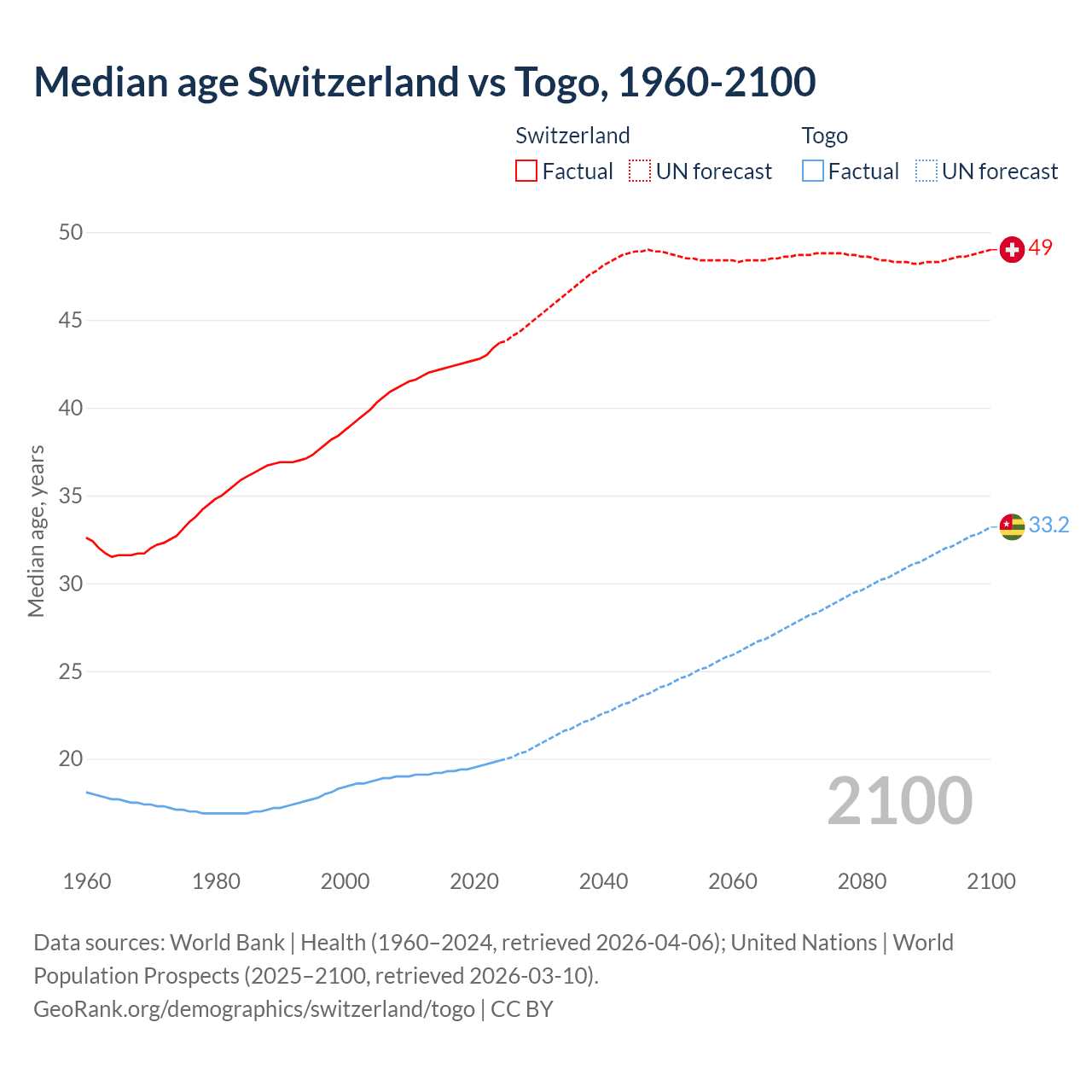 Median age Switzerland vs Togo, 1960-2100

Switzerland
Factual UN forecast

Togo
Factual UN forecast

Median age, years

50
45
40
35
30
25
20

49
33.2

2100

1960 1980 2000 2020 2040 2060 2080 2100

Data sources: World Bank | Health (1960–2024, retrieved 2026-04-06); United Nations | World Population Prospects (2025–2100, retrieved 2026-03-10).
GeoRank.org/demographics/switzerland/togo | CC BY